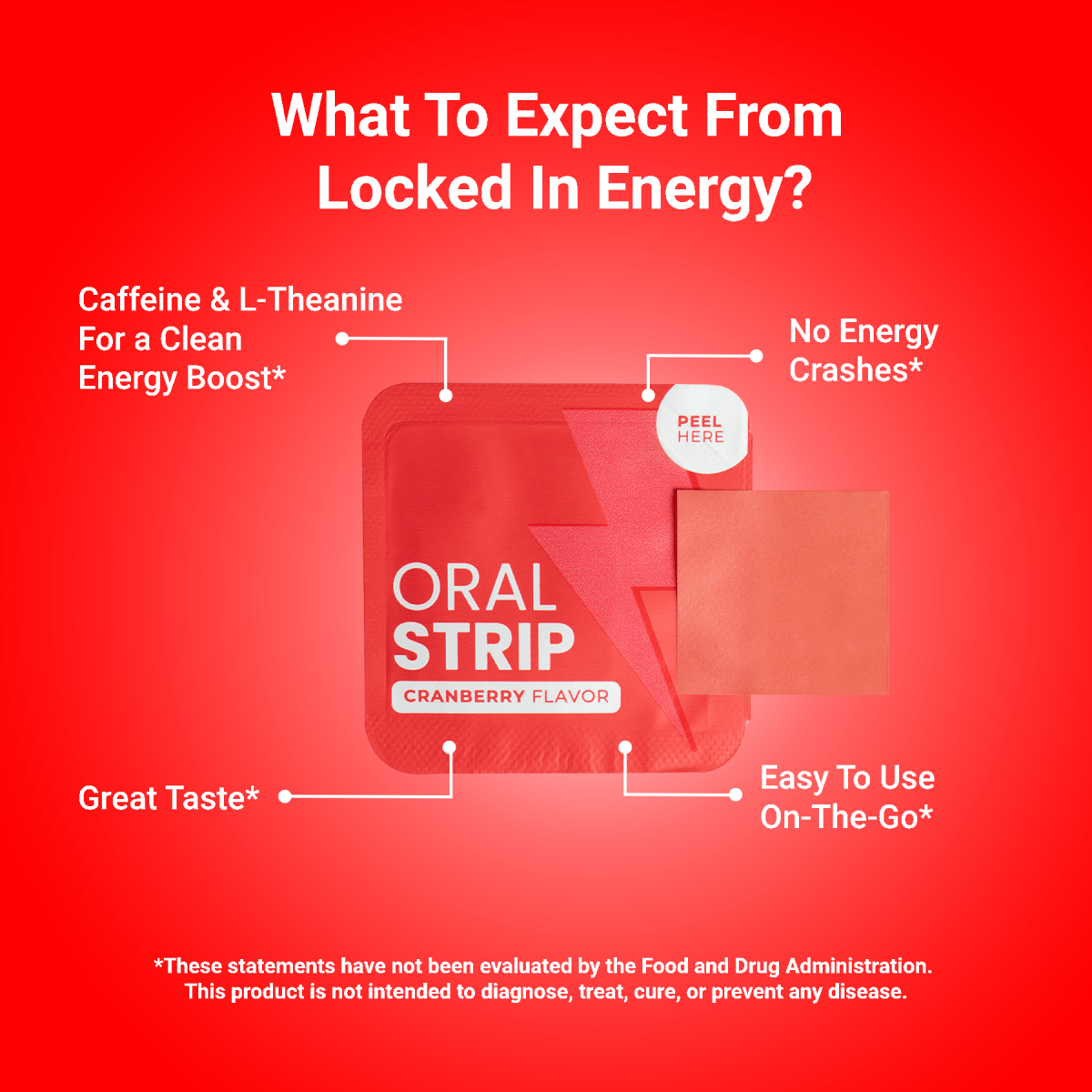 What To Expect From Locked In Energy?

Caffeine & L-Theanine For a Clean Energy Boost*

No Energy Crashes*

PEEL HERE

ORAL STRIP

CRANBERRY FLAVOR

Great Taste*

Easy To Use On-The-Go*

*These statements have not been evaluated by the Food and Drug Administration. This product is not intended to diagnose, treat, cure, or prevent any disease.